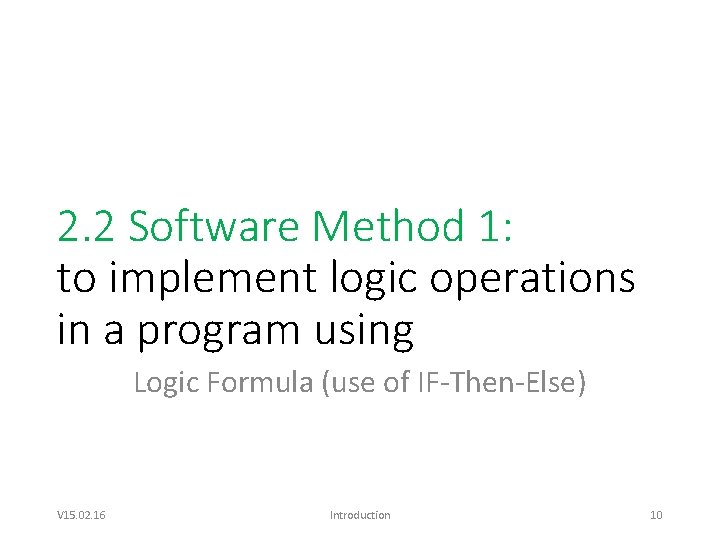 2.2 Software Method 1:
to implement logic operations in a program using

Logic Formula (use of IF-Then-Else)

V15.02.16

Introduction

10